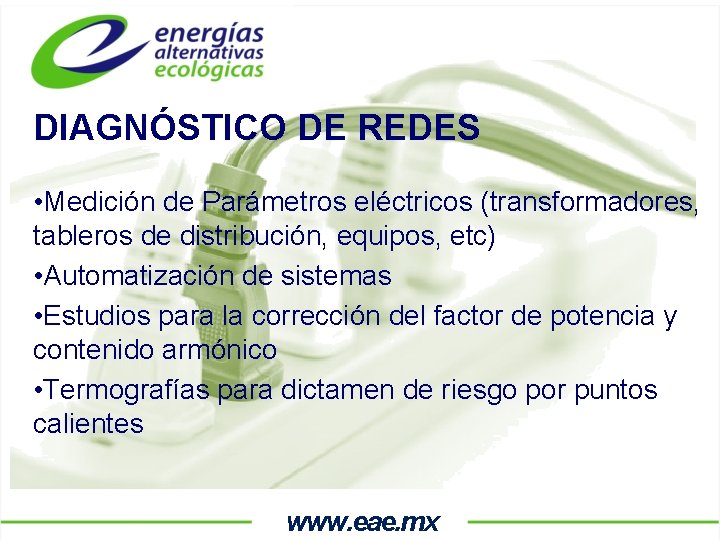 energías
alternativas
ecológicas

DIAGNÓSTICO DE REDES

•Medición de Parámetros eléctricos (transformadores, tableros de distribución, equipos, etc)

•Automatización de sistemas

•Estudios para la corrección del factor de potencia y contenido armónico

•Termografías para dictamen de riesgo por puntos calientes

www.eae.mx